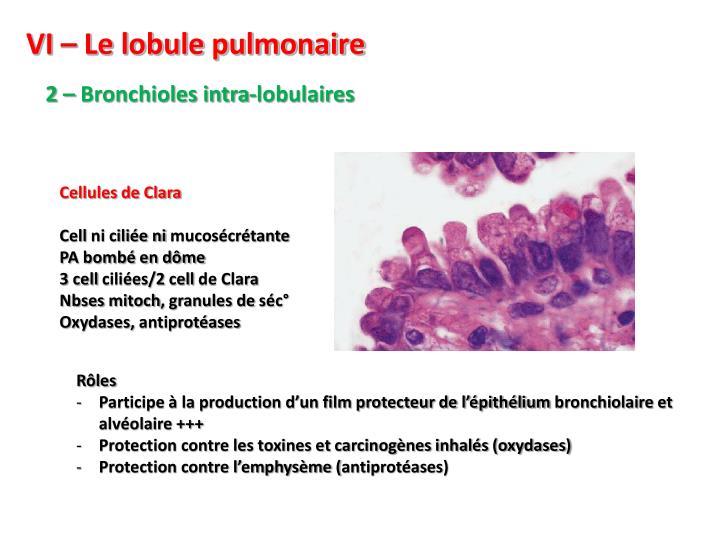 VI – Le lobule pulmonaire

2 – Bronchioles intra-lobulaires

Cellules de Clara

Cell ni ciliée ni mucosécrétante
PA bombé en dôme
3 cell ciliées/2 cell de Clara
Nbses mitoch, granules de séc°
Oxydases, antiprotéases

Rôles
- Participe à la production d'un film protecteur de l'épithélium bronchiolaire et alvéolaire +++
- Protection contre les toxines et carcinogènes inhalés (oxydases)
- Protection contre l'emphysème (antiprotéases)